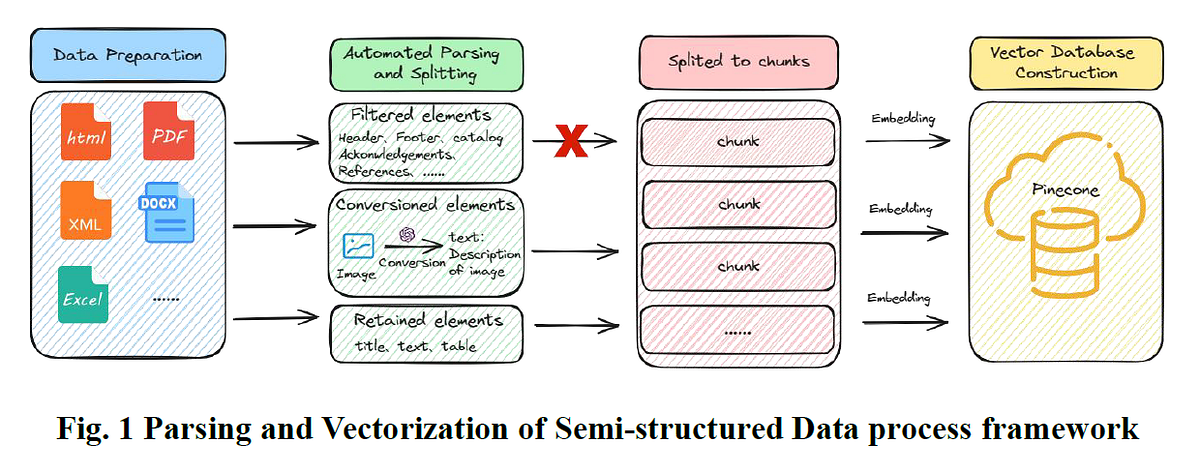 Data Preparation

html

PDF

XML

DOCX

Excel

......

Automated Parsing and Splitting

Filtered elements
Header, Footer, catalog
Acknowledgements,
References, ......

Conversioned elements
Image
Conversion
text: Description of image

Retained elements
title, text, table

Splited to chunks

chunk

chunk

chunk

......

Embedding

Embedding

Embedding

Vector Database Construction

Pinecone

Fig. 1 Parsing and Vectorization of Semi-structured Data process framework